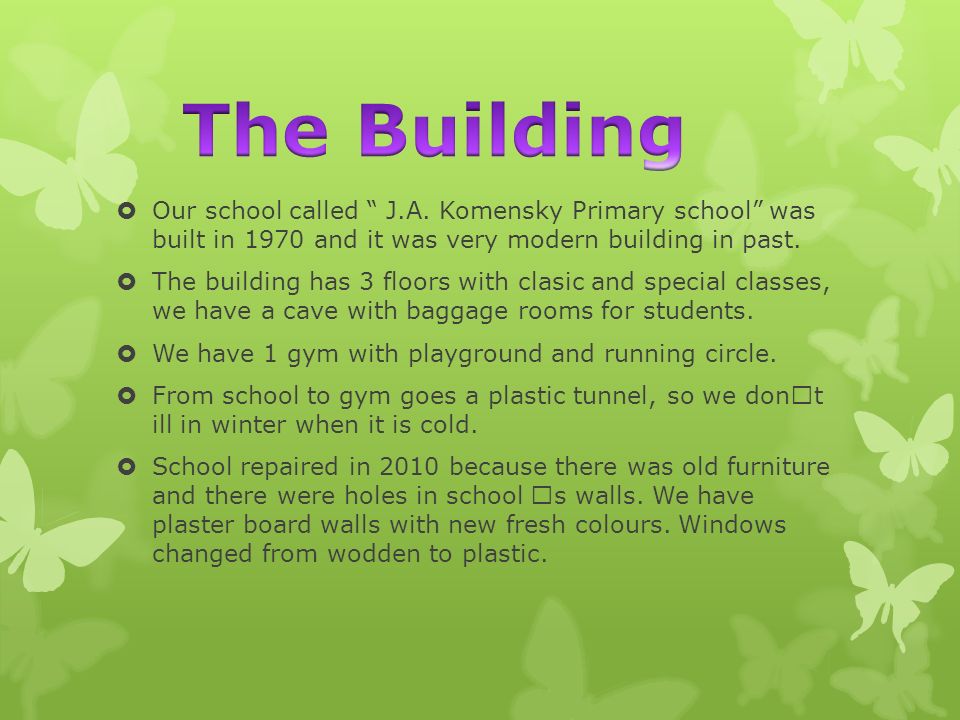 The Building

Our school called “ J.A. Komensky Primary school” was built in 1970 and it was very modern building in past.

The building has 3 floors with clasic and special classes, we have a cave with baggage rooms for students.

We have 1 gym with playground and running circle.

From school to gym goes a plastic tunnel, so we don□t ill in winter when it is cold.

School repaired in 2010 because there was old furniture and there were holes in school □s walls. We have plaster board walls with new fresh colours. Windows changed from wodden to plastic.